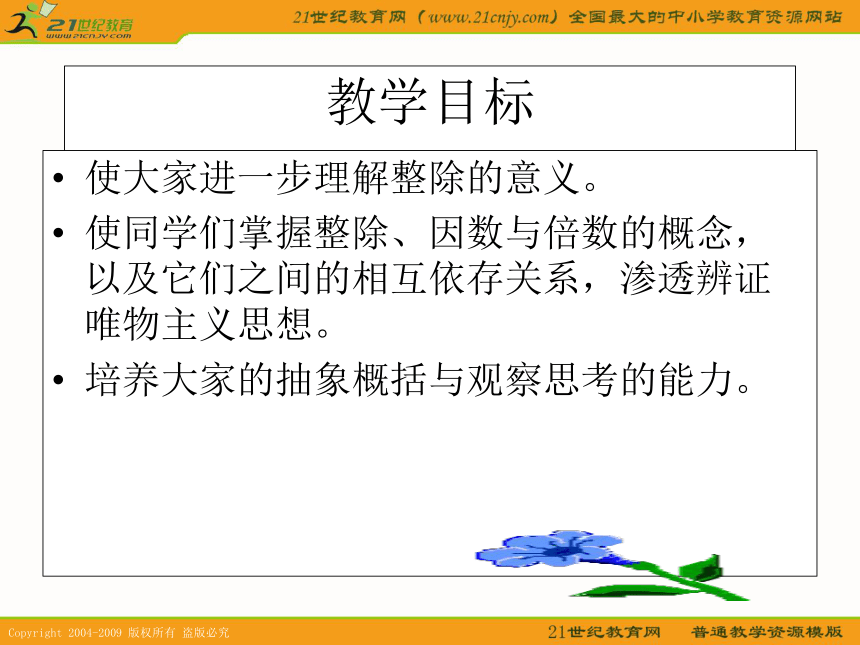 21世纪教育
www.21cnjy.com

21世纪教育网（www.21cnjy.com）全国最大的中小学教育资源网站

教学目标

• 使大家进一步理解整除的意义。
• 使同学们掌握整除、因数与倍数的概念，以及它们之间的相互依存关系，渗透辨证唯物主义思想。
• 培养大家的抽象概括与观察思考的能力。

Copyright 2004-2009 版权所有 盗版必究

21世纪教育网　普通教学资源模版